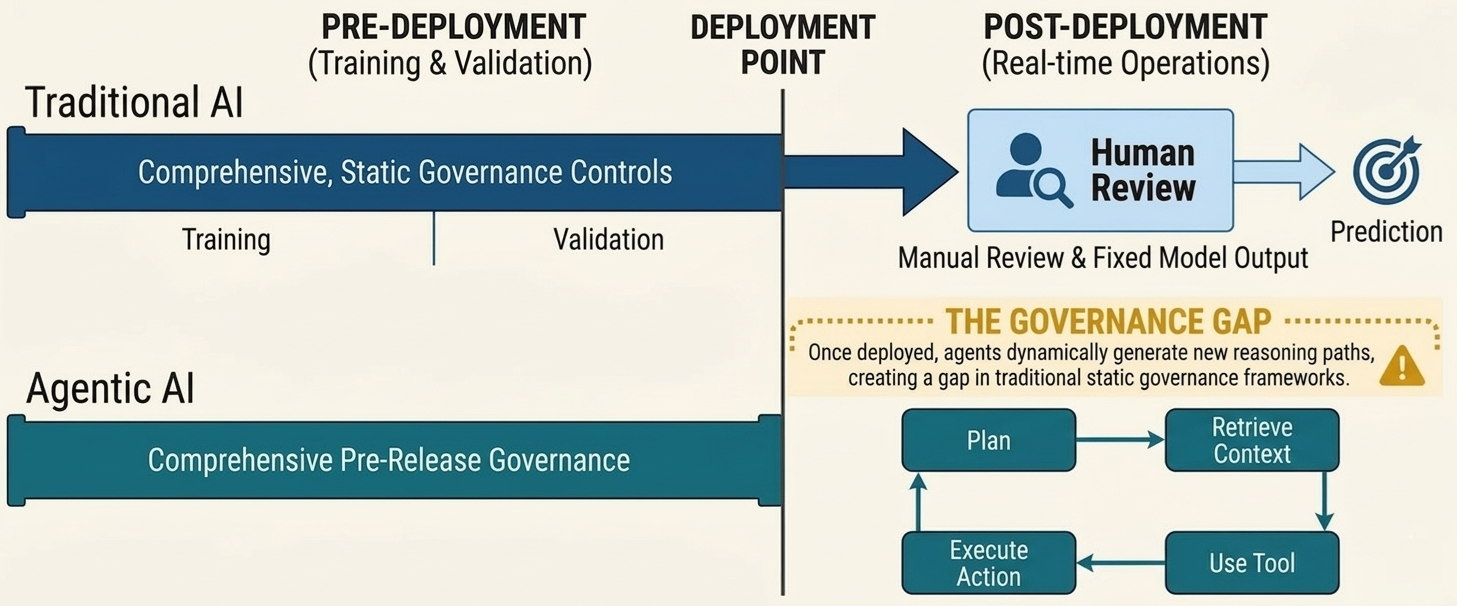 PRE-DEPLOYMENT
(Training & Validation)

DEPLOYMENT POINT

POST-DEPLOYMENT
(Real-time Operations)

Traditional AI

Comprehensive, Static Governance Controls

Training

Validation

Human Review

Prediction

Manual Review & Fixed Model Output

THE GOVERNANCE GAP

Once deployed, agents dynamically generate new reasoning paths, creating a gap in traditional static governance frameworks.

Agentic AI

Comprehensive Pre-Release Governance

Plan

Retrieve Context

Use Tool

Execute Action